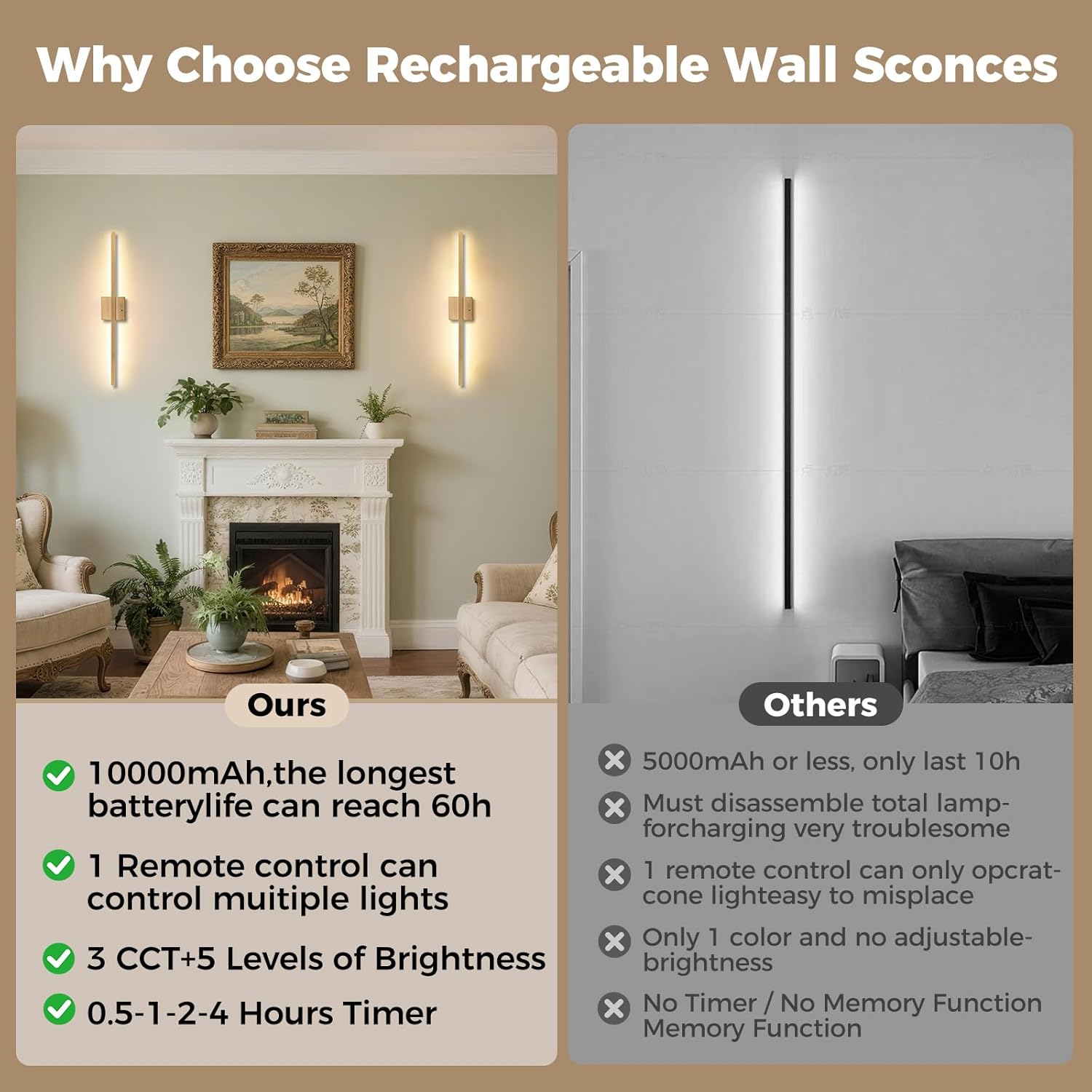 Why Choose Rechargeable Wall Sconces

Ours

10000mAh,the longest batterylife can reach 60h

1 Remote control can control muitiple lights

3 CCT+5 Levels of Brightness

0.5-1-2-4 Hours Timer

Others

5000mAh or less, only last 10h

Must disassemble total lamp-forcharging very troublesome

1 remote control can only opcrat-cone lighteasy to misplace

Only 1 color and no adjustable-brightness

No Timer / No Memory Function Memory Function